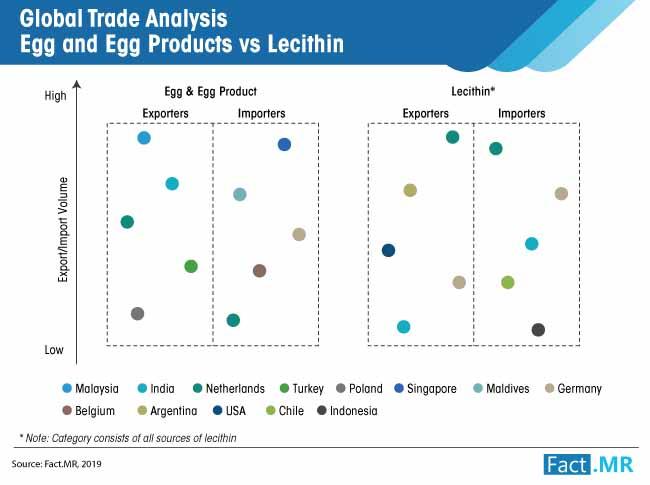 Global Trade Analysis
Egg and Egg Products vs Lecithin

High

Export/Import Volume

Low

Egg & Egg Product

Exporters

Importers

Lecithin*

Exporters

Importers

Malaysia India Netherlands Turkey Poland Singapore Maldives Germany Belgium Argentina USA Chile Indonesia

* Note: Category consists of all sources of lecithin

Source: Fact.MR, 2019

Fact.MR